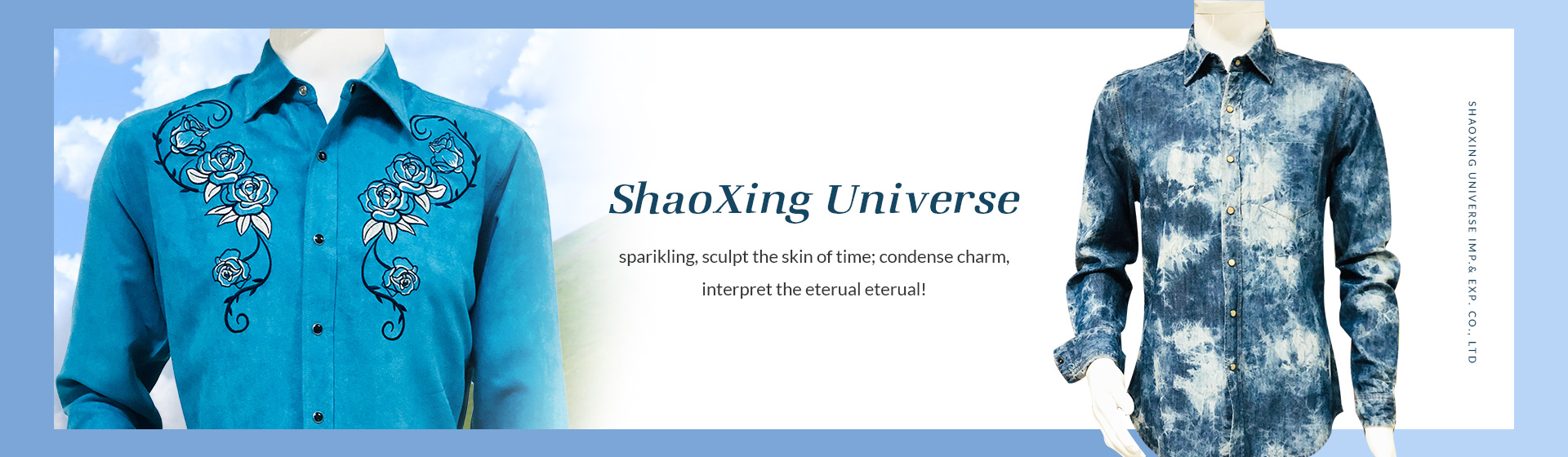 ShaoXing Universe

sparikling, sculpt the skin of time; condense charm, interpret the eterual eterual!

SHAOXING UNIVERSE IMP.& EXP. CO., LTD